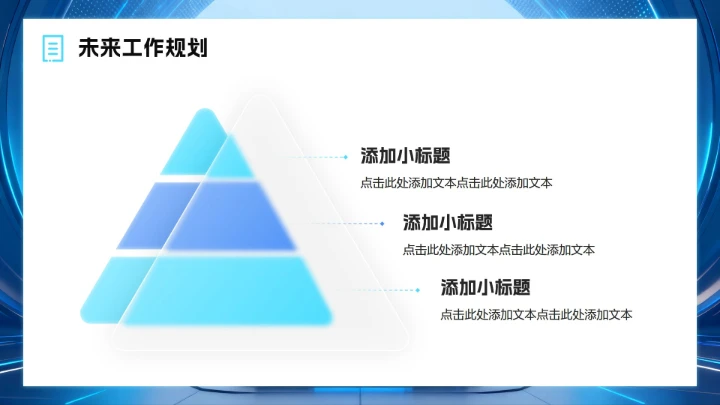 未来工作规划

添加小标题
点击此处添加文本点击此处添加文本

添加小标题
点击此处添加文本点击此处添加文本

添加小标题
点击此处添加文本点击此处添加文本